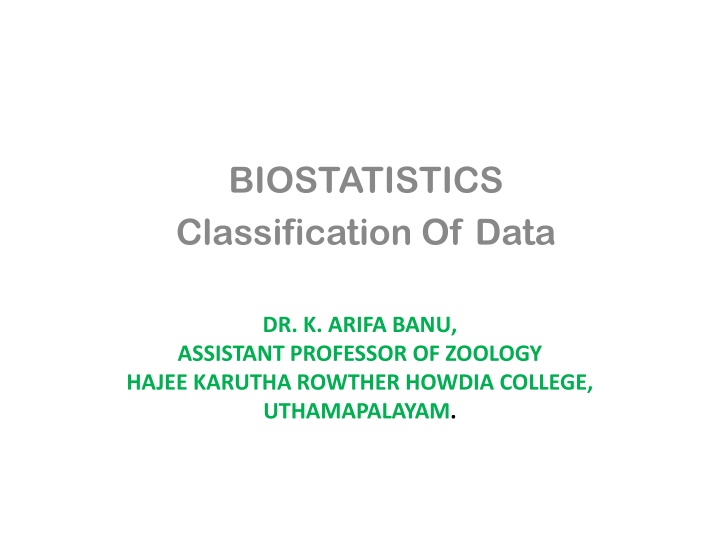 BIOSTATISTICS
Classification Of Data

DR. K. ARIFA BANU,
ASSISTANT PROFESSOR OF ZOOLOGY
HAJEE KARUTHA ROWTHER HOWDIA COLLEGE,
UTHAMAPALAYAM.